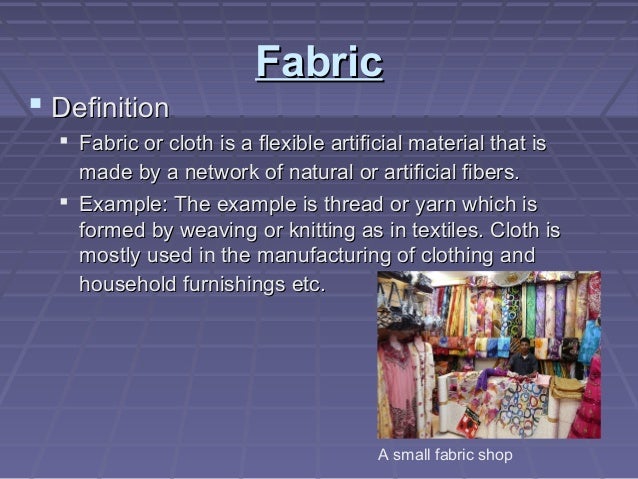 Fabric

Definition

Fabric or cloth is a flexible artificial material that is made by a network of natural or artificial fibers.

Example: The example is thread or yarn which is formed by weaving or knitting as in textiles. Cloth is mostly used in the manufacturing of clothing and household furnishings etc.

A small fabric shop